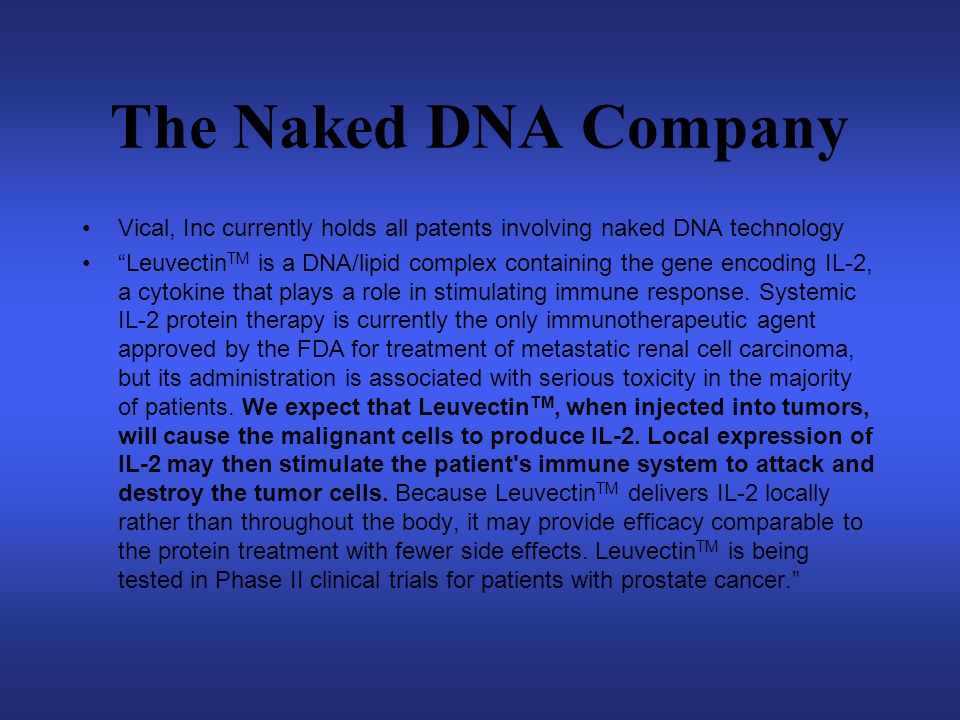 The Naked DNA Company

• Vical, Inc currently holds all patents involving naked DNA technology

• “Leuvectin$^{TM}$ is a DNA/lipid complex containing the gene encoding IL-2, a cytokine that plays a role in stimulating immune response. Systemic IL-2 protein therapy is currently the only immunotherapeutic agent approved by the FDA for treatment of metastatic renal cell carcinoma, but its administration is associated with serious toxicity in the majority of patients. We expect that Leuvectin$^{TM}$, when injected into tumors, will cause the malignant cells to produce IL-2. Local expression of IL-2 may then stimulate the patient's immune system to attack and destroy the tumor cells. Because Leuvectin$^{TM}$ delivers IL-2 locally rather than throughout the body, it may provide efficacy comparable to the protein treatment with fewer side effects. Leuvectin$^{TM}$ is being tested in Phase II clinical trials for patients with prostate cancer.”